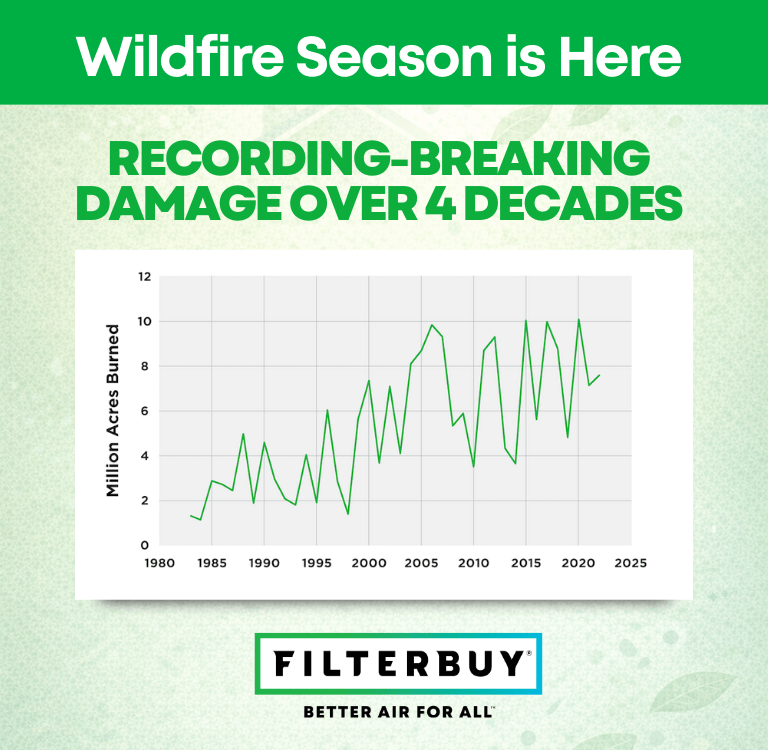 Wildfire Season is Here

RECORDING-BREAKING DAMAGE OVER 4 DECADES

Million Acres Burned

12
10
8
6
4
2
0

1980 1985 1990 1995 2000 2005 2010 2015 2020 2025

FILTERBUY®

BETTER AIR FOR ALL™